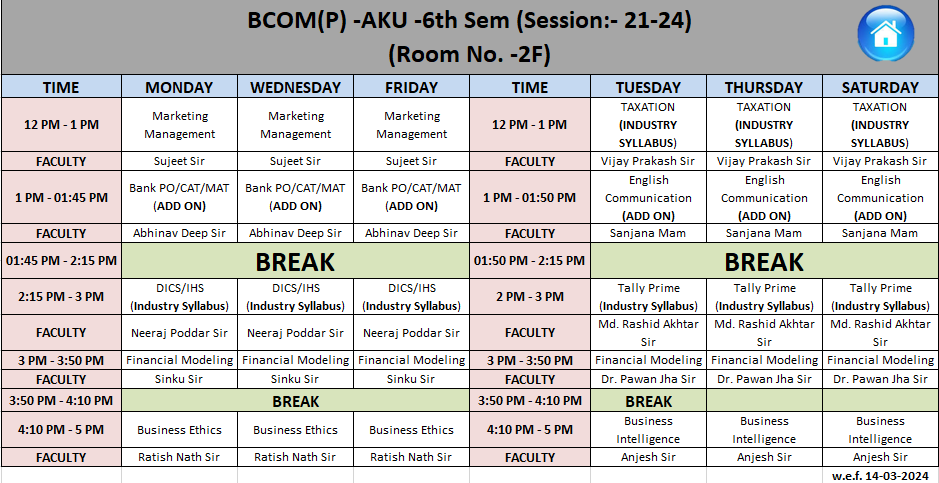 BCOM(P) -AKU -6th Sem (Session:- 21-24)
(Room No. -2F)

| TIME | MONDAY | WEDNESDAY | FRIDAY | TIME | TUESDAY | THURSDAY | SATURDAY |
|---|---|---|---|---|---|---|---|
| 12 PM - 1 PM | Marketing Management | Marketing Management | Marketing Management | 12 PM - 1 PM | TAXATION (INDUSTRY SYLLABUS) | TAXATION (INDUSTRY SYLLABUS) | TAXATION (INDUSTRY SYLLABUS) |
| FACULTY | Sujeet Sir | Sujeet Sir | Sujeet Sir | FACULTY | Vijay Prakash Sir | Vijay Prakash Sir | Vijay Prakash Sir |
| 1 PM - 01:45 PM | Bank PO/CAT/MAT (ADD ON) | Bank PO/CAT/MAT (ADD ON) | Bank PO/CAT/MAT (ADD ON) | 1 PM - 01:50 PM | English Communication (ADD ON) | English Communication (ADD ON) | English Communication (ADD ON) |
| FACULTY | Abhinav Deep Sir | Abhinav Deep Sir | Abhinav Deep Sir | FACULTY | Sanjana Mam | Sanjana Mam | Sanjana Mam |
| 01:45 PM - 2:15 PM | BREAK | | | 01:50 PM - 2:15 PM | BREAK | | |
| 2:15 PM - 3 PM | DICS/IHS (Industry Syllabus) | DICS/IHS (Industry Syllabus) | DICS/IHS (Industry Syllabus) | 2 PM - 3 PM | Tally Prime (Industry Syllabus) | Tally Prime (Industry Syllabus) | Tally Prime (Industry Syllabus) |
| FACULTY | Neeraj Poddar Sir | Neeraj Poddar Sir | Neeraj Poddar Sir | FACULTY | Md. Rashid Akhtar Sir | Md. Rashid Akhtar Sir | Md. Rashid Akhtar Sir |
| 3 PM - 3:50 PM | Financial Modeling | Financial Modeling | Financial Modeling | 3 PM - 3:50 PM | Financial Modeling | Financial Modeling | Financial Modeling |
| FACULTY | Sinku Sir | Sinku Sir | Sinku Sir | FACULTY | Dr. Pawan Jha Sir | Dr. Pawan Jha Sir | Dr. Pawan Jha Sir |
| 3:50 PM - 4:10 PM | BREAK | | | 3:50 PM - 4:10 PM | BREAK | | |
| 4:10 PM - 5 PM | Business Ethics | Business Ethics | Business Ethics | 4:10 PM - 5 PM | Business Intelligence | Business Intelligence | Business Intelligence |
| FACULTY | Ratish Nath Sir | Ratish Nath Sir | Ratish Nath Sir | FACULTY | Anjesh Sir | Anjesh Sir | Anjesh Sir |

w.e.f. 14-03-2024